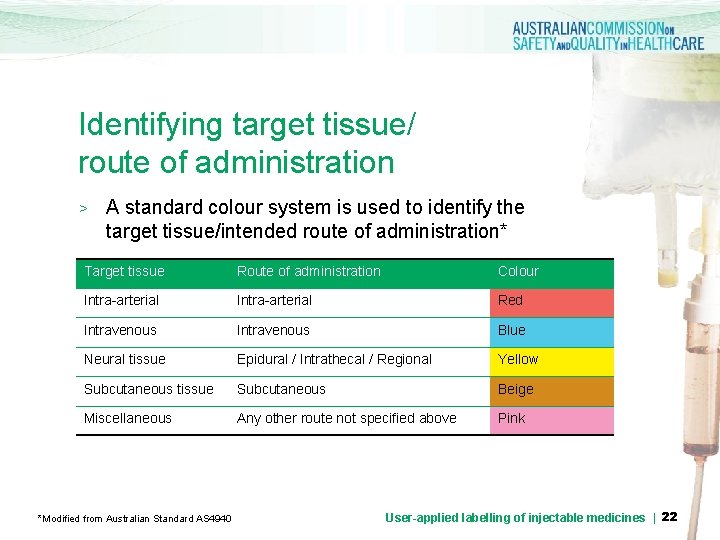 AUSTRALIANCOMMISSIONON SAFETYANDQUALITYINHEALTHCARE

Identifying target tissue/ route of administration

> A standard colour system is used to identify the target tissue/intended route of administration*

| Target tissue | Route of administration | Colour |
|---|---|---|
| Intra-arterial | Intra-arterial | Red |
| Intravenous | Intravenous | Blue |
| Neural tissue | Epidural / Intrathecal / Regional | Yellow |
| Subcutaneous tissue | Subcutaneous | Beige |
| Miscellaneous | Any other route not specified above | Pink |

*Modified from Australian Standard AS4940

User-applied labelling of injectable medicines | 22